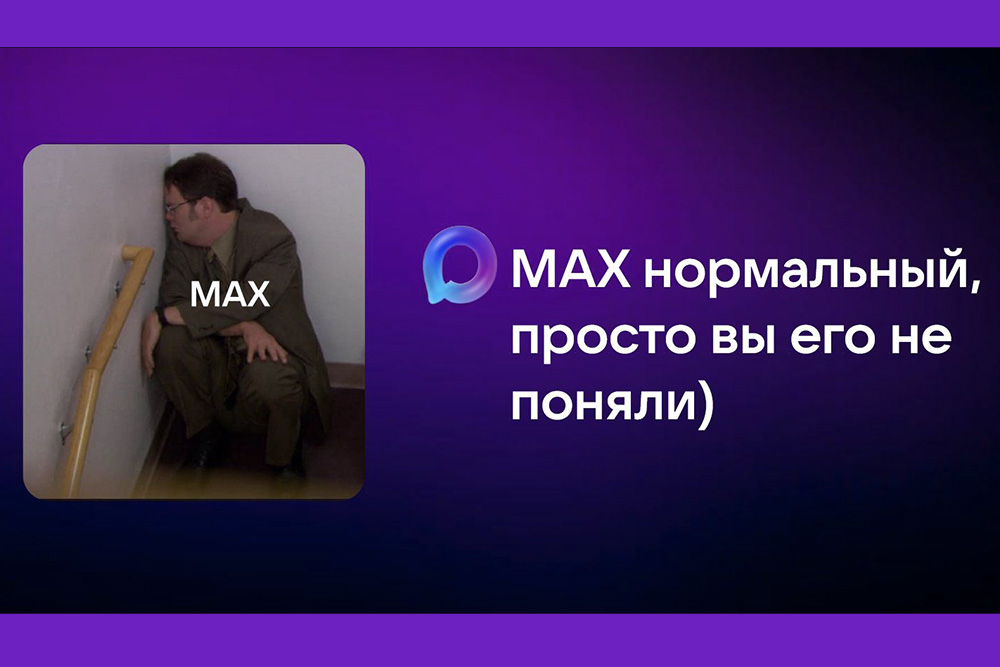 MAX

MAX нормальный, просто вы его не поняли)